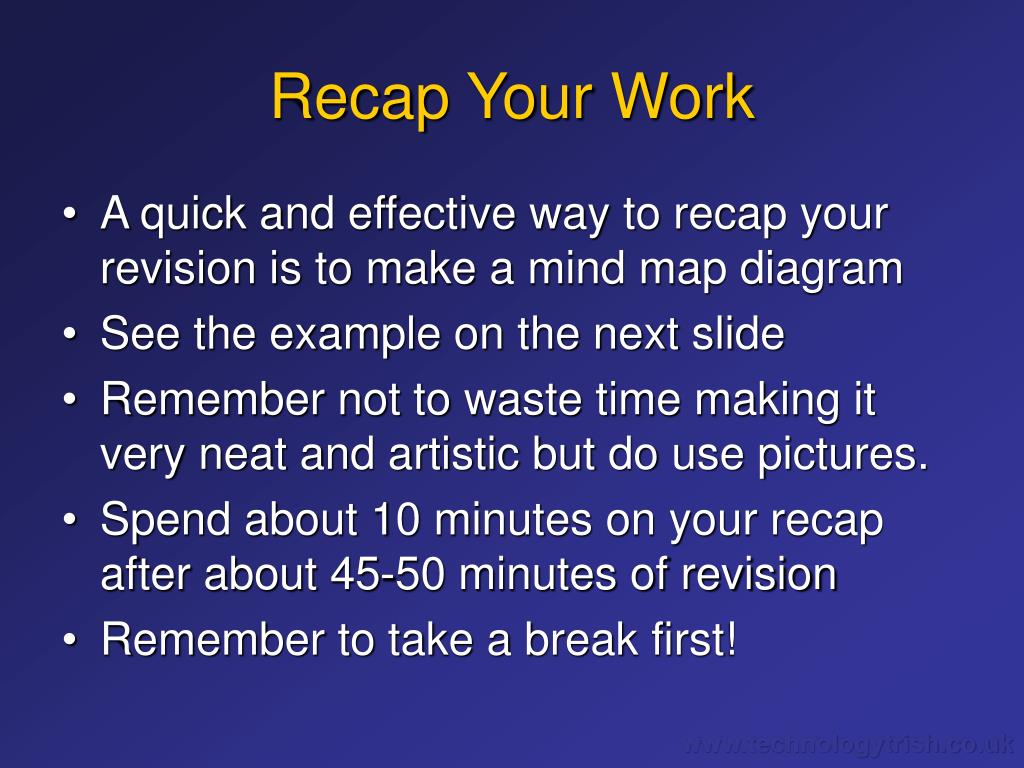 Recap Your Work

• A quick and effective way to recap your revision is to make a mind map diagram
• See the example on the next slide
• Remember not to waste time making it very neat and artistic but do use pictures.
• Spend about 10 minutes on your recap after about 45-50 minutes of revision
• Remember to take a break first!

www.technologytrish.co.uk